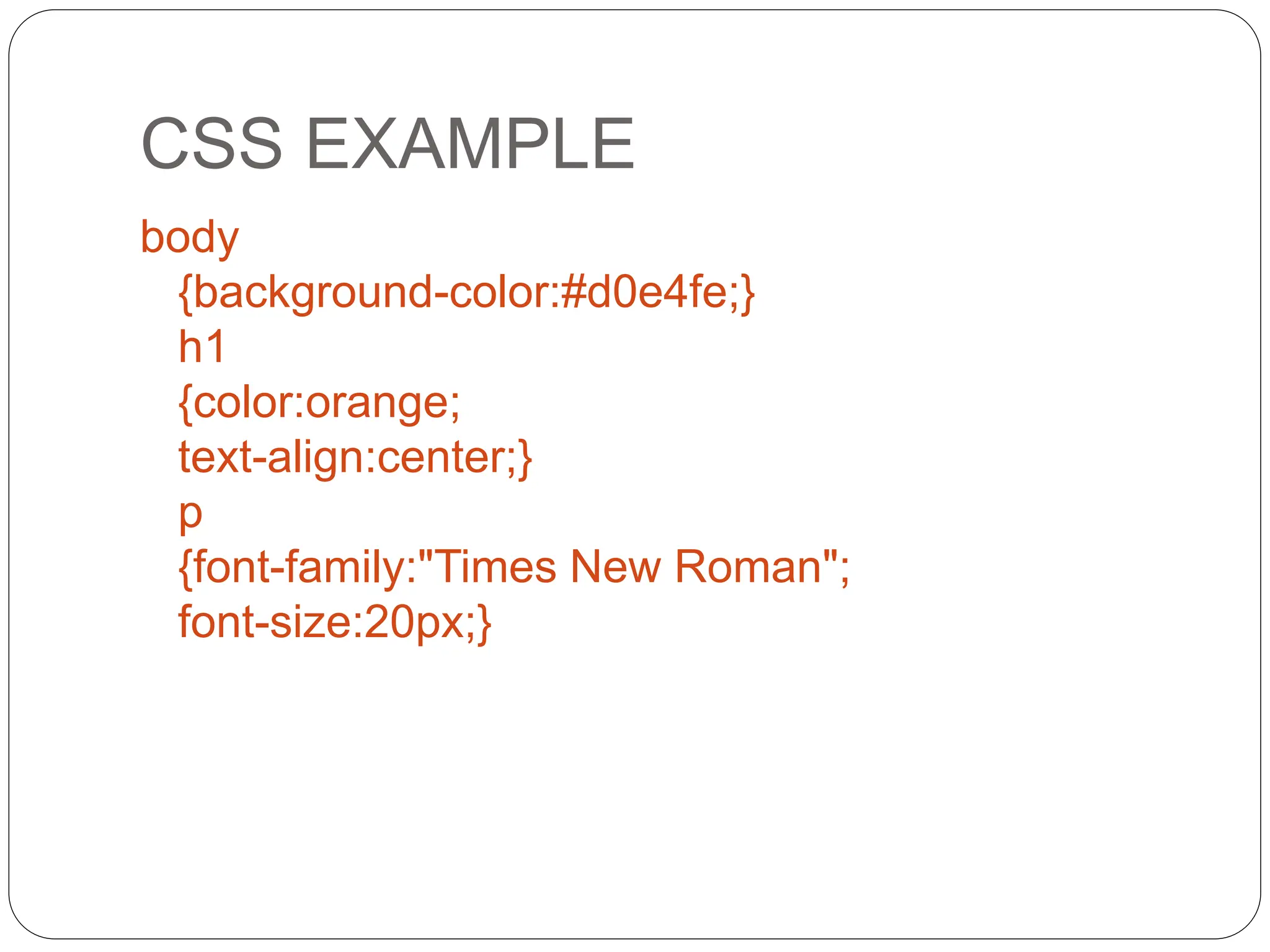 CSS EXAMPLE

body
{background-color:#d0e4fe;}
h1
{color:orange;
text-align:center;}
p
{font-family:"Times New Roman";
font-size:20px;}